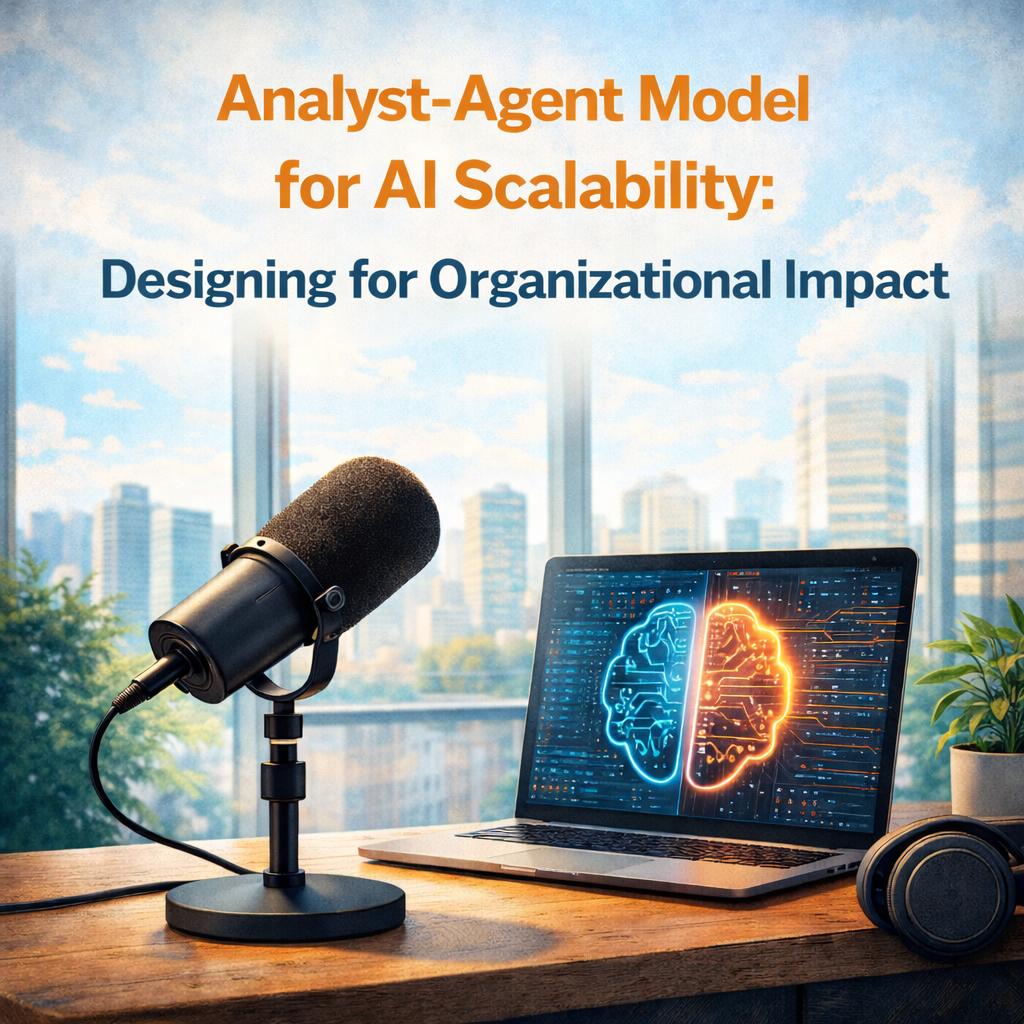 Analyst-Agent Model for AI Scalability:

Designing for Organizational Impact